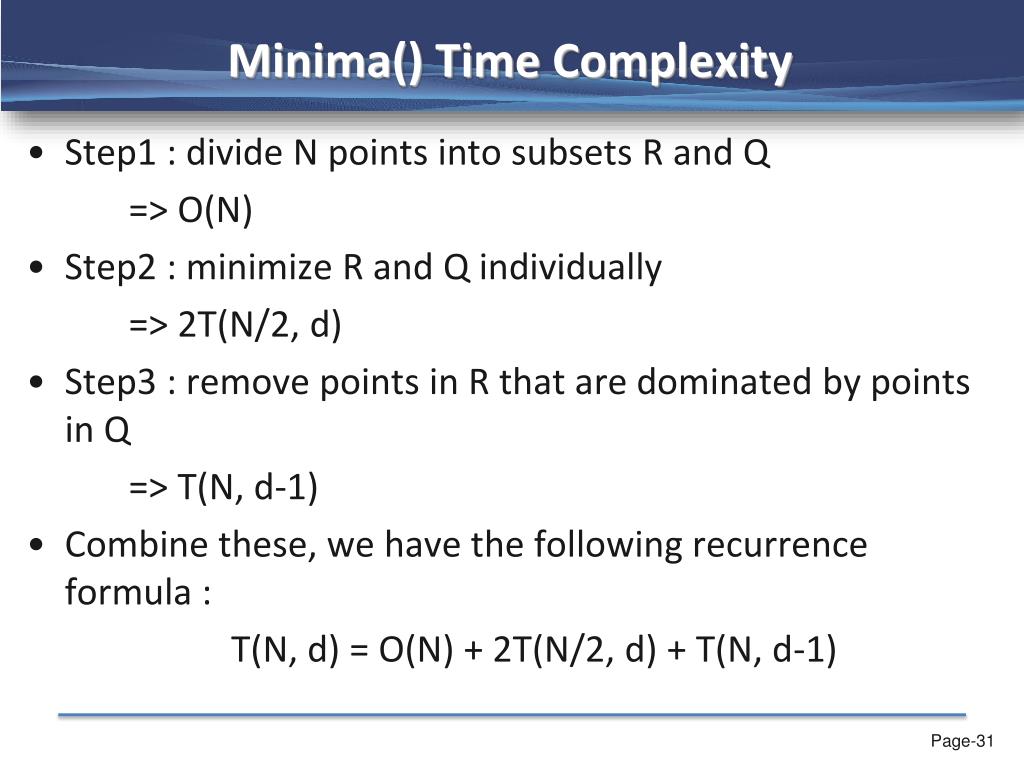 Minima() Time Complexity

• Step1 : divide N points into subsets R and Q

=> O(N)

• Step2 : minimize R and Q individually

=> 2T(N/2, d)

• Step3 : remove points in R that are dominated by points in Q

=> T(N, d-1)

• Combine these, we have the following recurrence formula :

T(N, d) = O(N) + 2T(N/2, d) + T(N, d-1)

Page-31